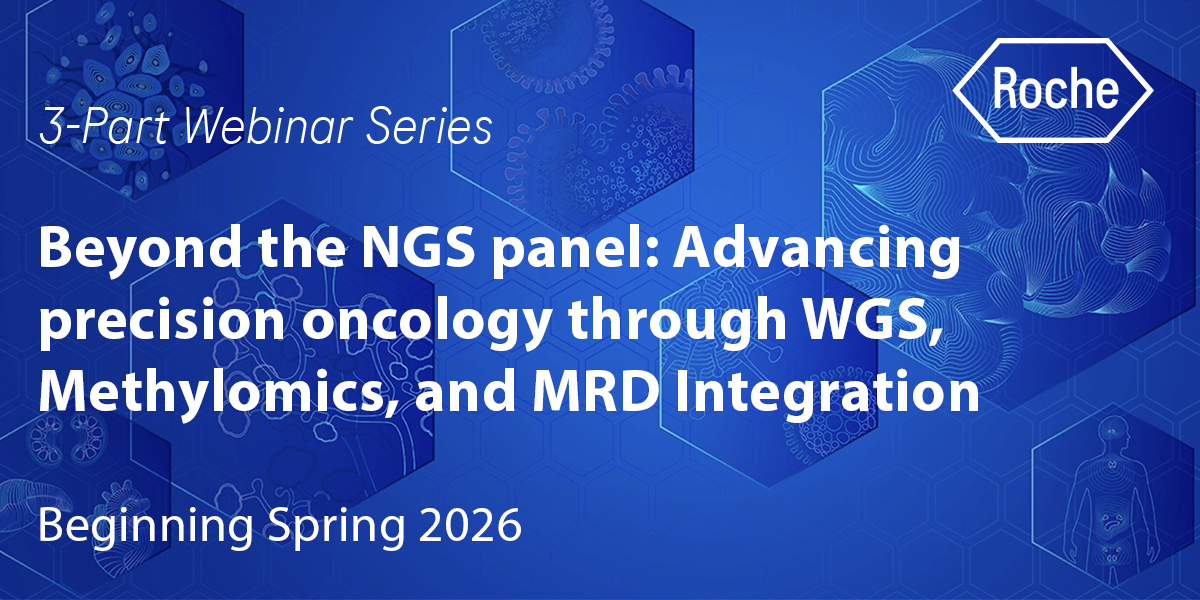 Roche

3-Part Webinar Series

Beyond the NGS panel: Advancing precision oncology through WGS, Methylomics, and MRD Integration

Beginning Spring 2026